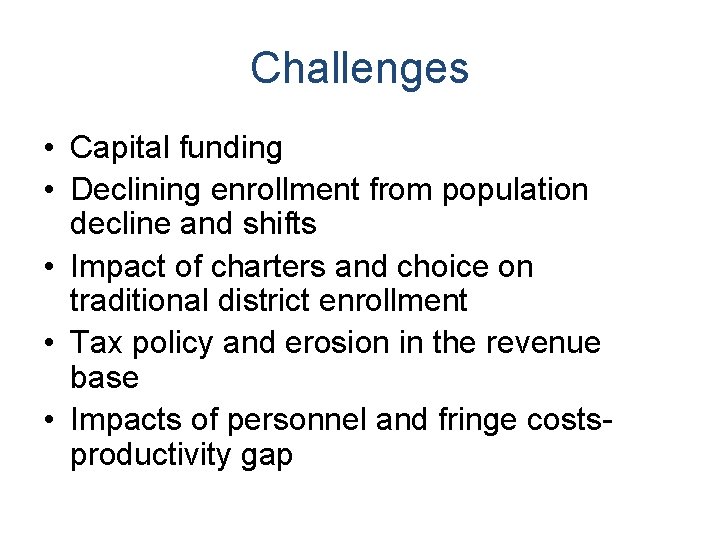 Challenges

• Capital funding
• Declining enrollment from population decline and shifts
• Impact of charters and choice on traditional district enrollment
• Tax policy and erosion in the revenue base
• Impacts of personnel and fringe costs-productivity gap